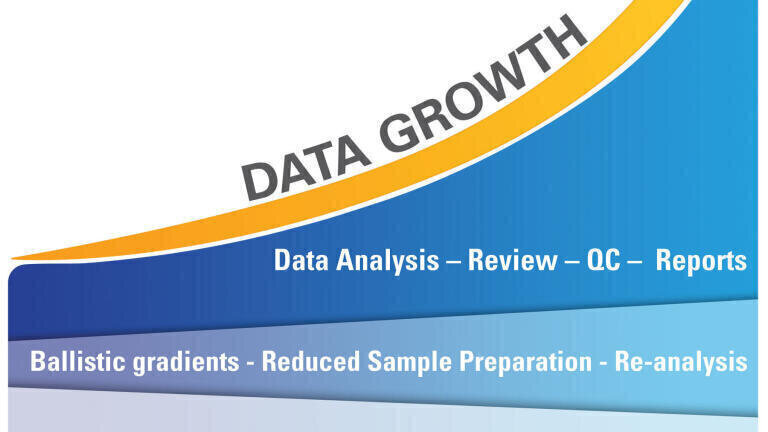 DATA GROWTH

Data Analysis – Review – QC – Reports

Ballistic gradients - Reduced Sample Preparation - Re-analysis